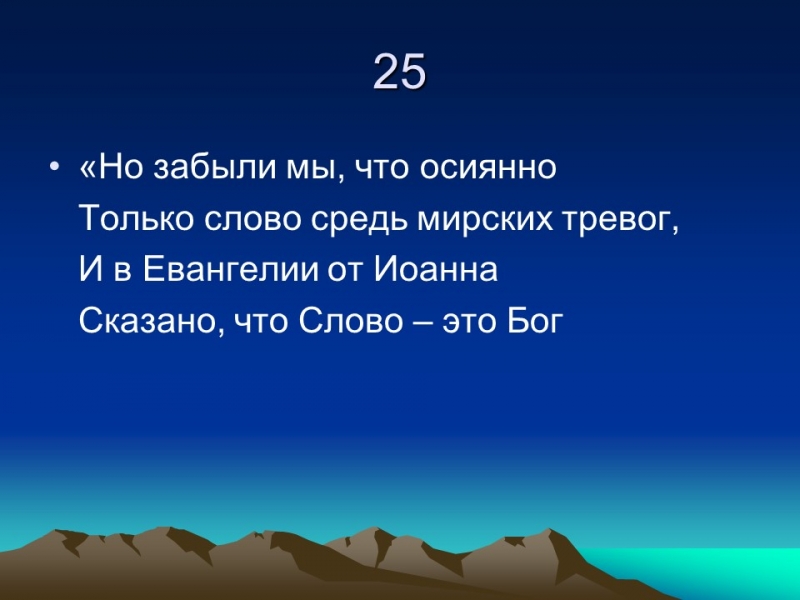 25

• «Но забыли мы, что осиянно
Только слово средь мирских тревог,
И в Евангелии от Иоанна
Сказано, что Слово – это Бог